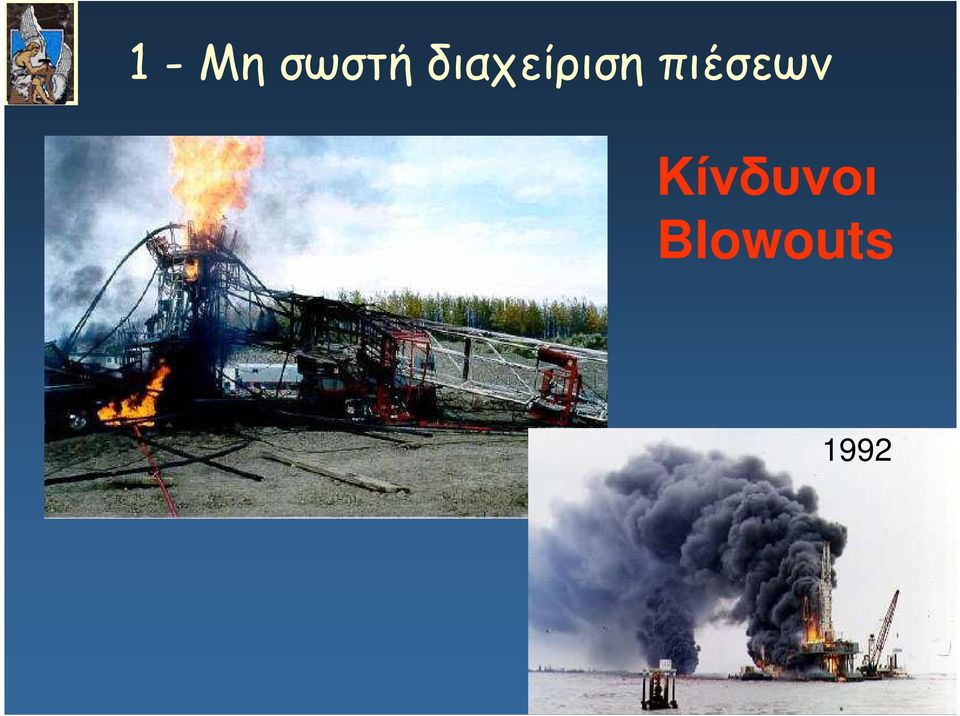 1 - Μη σωστή διαχείριση πιέσεων

Κίνδυνοι
Blowouts

1992